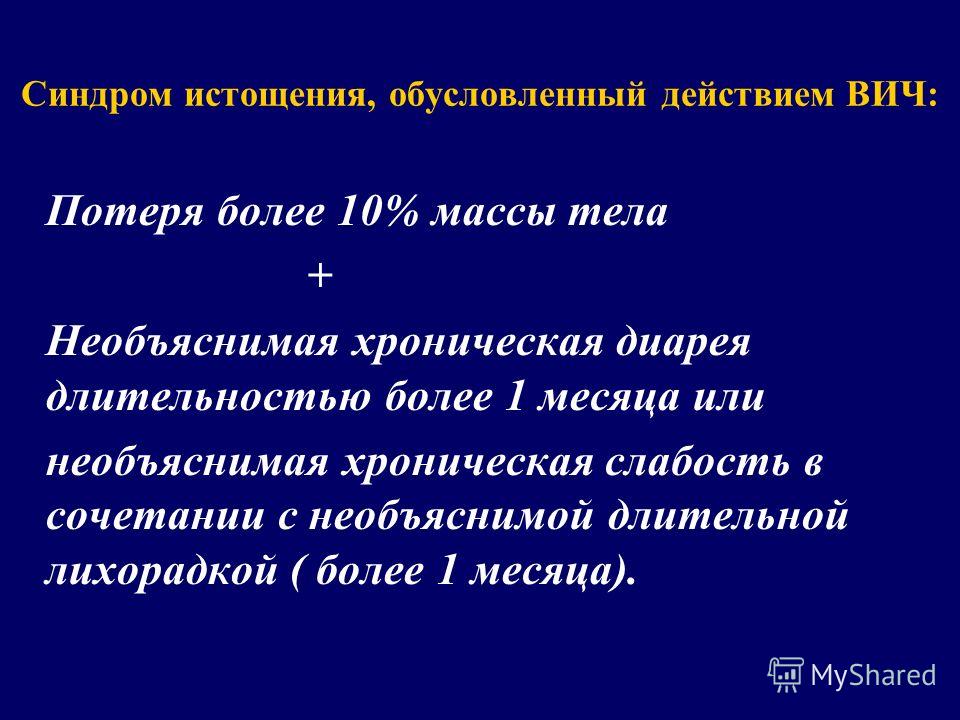 Синдром истощения, обусловленный действием ВИЧ:

Потеря более 10% массы тела

+

Необъяснимая хроническая диарея длительностью более 1 месяца или

необъяснимая хроническая слабость в сочетании с необъяснимой длительной лихорадкой ( более 1 месяца).

MyShared